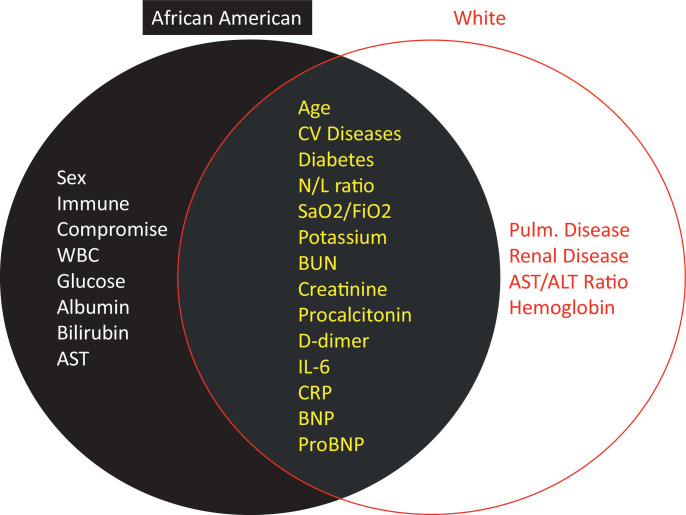 African American

White

Sex
Immune
Compromise
WBC
Glucose
Albumin
Bilirubin
AST

Age
CV Diseases
Diabetes
N/L ratio
SaO2/FiO2
Potassium
BUN
Creatinine
Procalcitonin
D-dimer
IL-6
CRP
BNP
ProBNP

Pulm. Disease
Renal Disease
AST/ALT Ratio
Hemoglobin